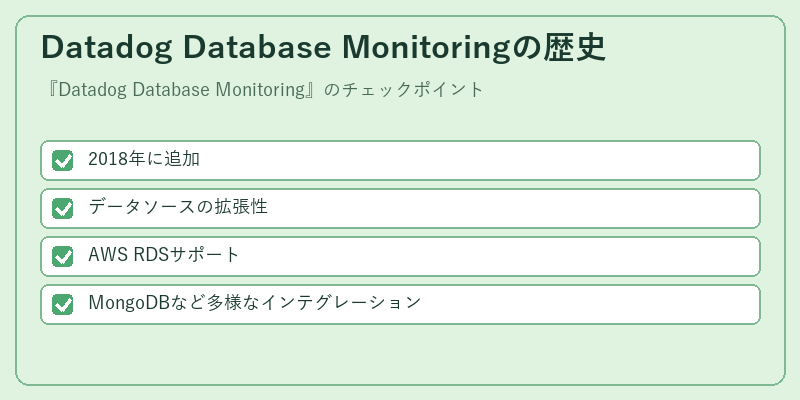 Datadog Database Monitoringの歴史

『Datadog Database Monitoring』のチェックポイント

2018年に追加

データソースの拡張性

AWS RDSサポート

MongoDBなど多様なインテグレーション